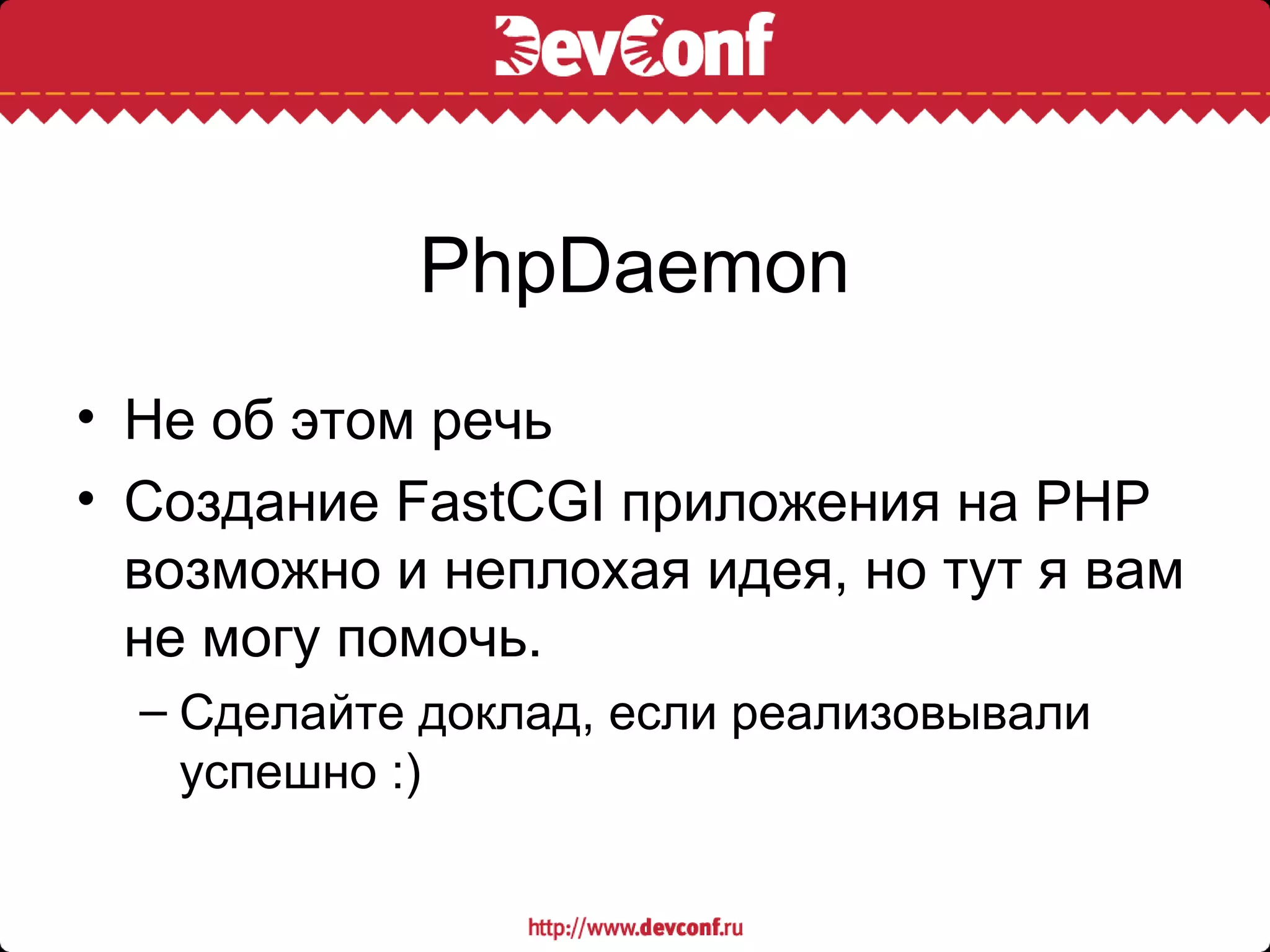 DevConf

PhpDaemon

• Не об этом речь
• Создание FastCGI приложения на PHP возможно и неплохая идея, но тут я вам не могу помочь.
– Сделайте доклад, если реализовывали успешно :)

http://www.devconf.ru